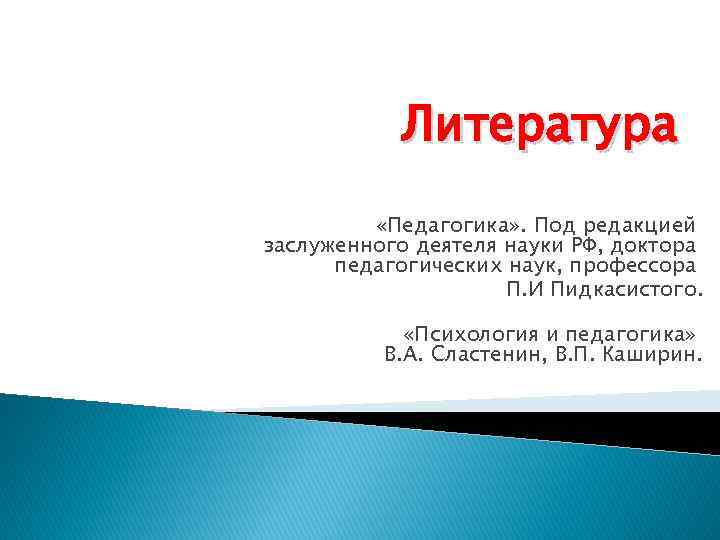 Литература

«Педагогика». Под редакцией заслуженного деятеля науки РФ, доктора педагогических наук, профессора П.И Пидкасистого.

«Психология и педагогика» В.А. Сластенин, В.П. Каширин.